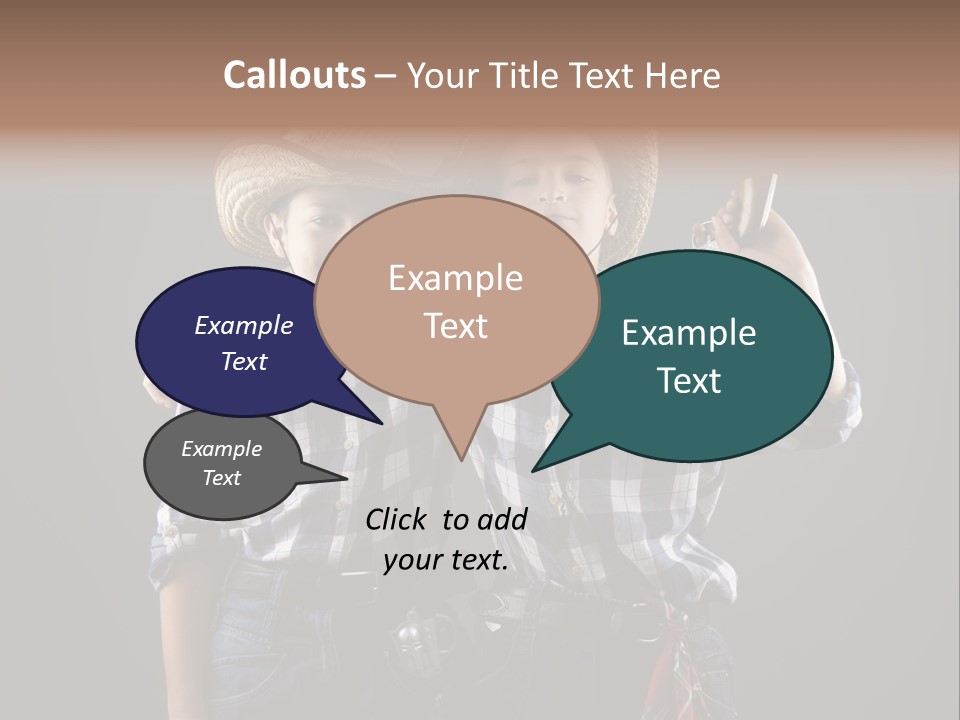 Callouts – Your Title Text Here

Example Text

Example Text

Example Text

Example Text

Click to add your text.